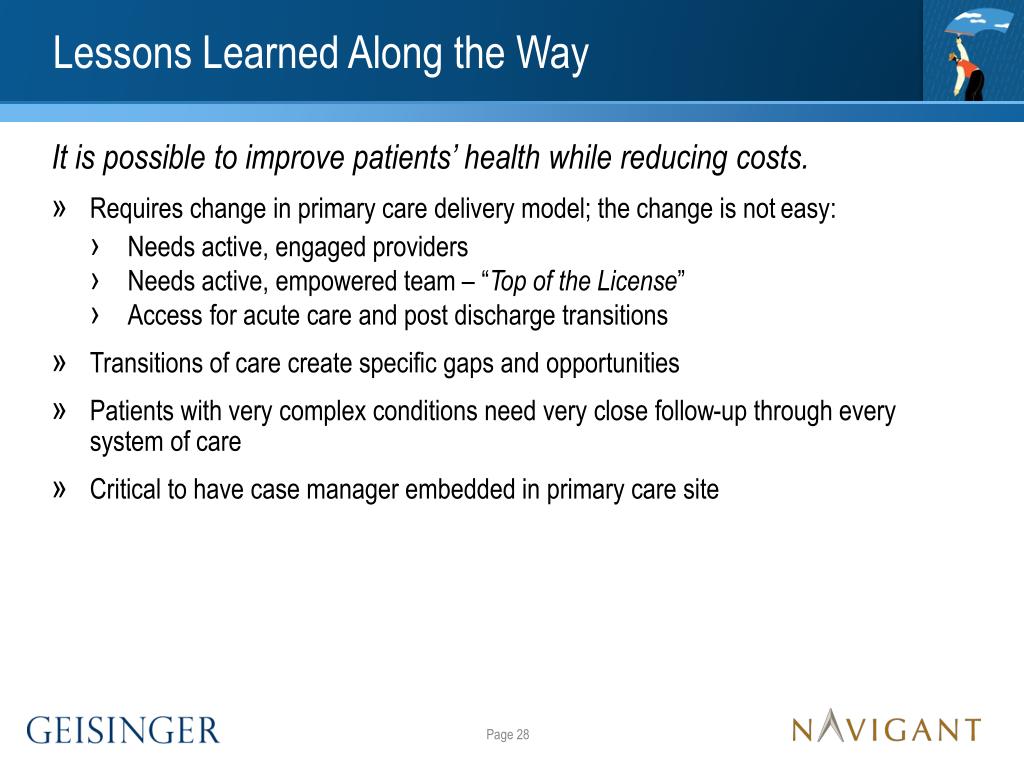 Lessons Learned Along the Way

It is possible to improve patients' health while reducing costs.

» Requires change in primary care delivery model; the change is not easy:
› Needs active, engaged providers
› Needs active, empowered team – "Top of the License"
› Access for acute care and post discharge transitions

» Transitions of care create specific gaps and opportunities

» Patients with very complex conditions need very close follow-up through every system of care

» Critical to have case manager embedded in primary care site

GEISINGER

Page 28

NAVIGANT